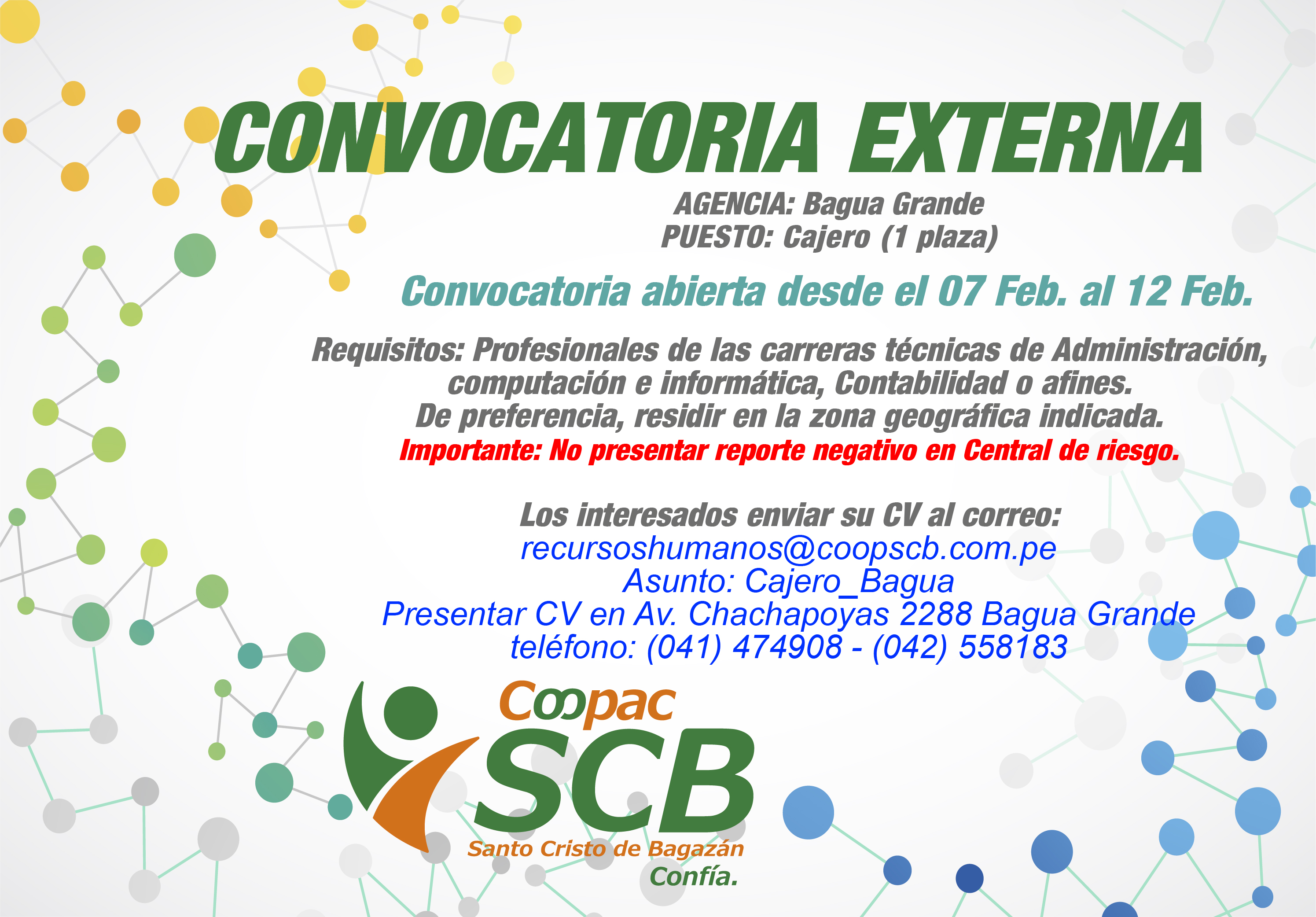 CONVOCATORIA EXTERNA

AGENCIA: Bagua Grande
PUESTO: Cajero (1 plaza)

Convocatoria abierta desde el 07 Feb. al 12 Feb.

Requisitos: Profesionales de las carreras técnicas de Administración, computación e informática, Contabilidad o afines.
De preferencia, residir en la zona geográfica indicada.
Importante: No presentar reporte negativo en Central de riesgo.

Los interesados enviar su CV al correo:
recursoshumanos@coopscb.com.pe
Asunto: Cajero_Bagua
Presentar CV en Av. Chachapoyas 2288 Bagua Grande
teléfono: (041) 474908 - (042) 558183

Coopac
SCB
Santo Cristo de Bagazán
Confía.